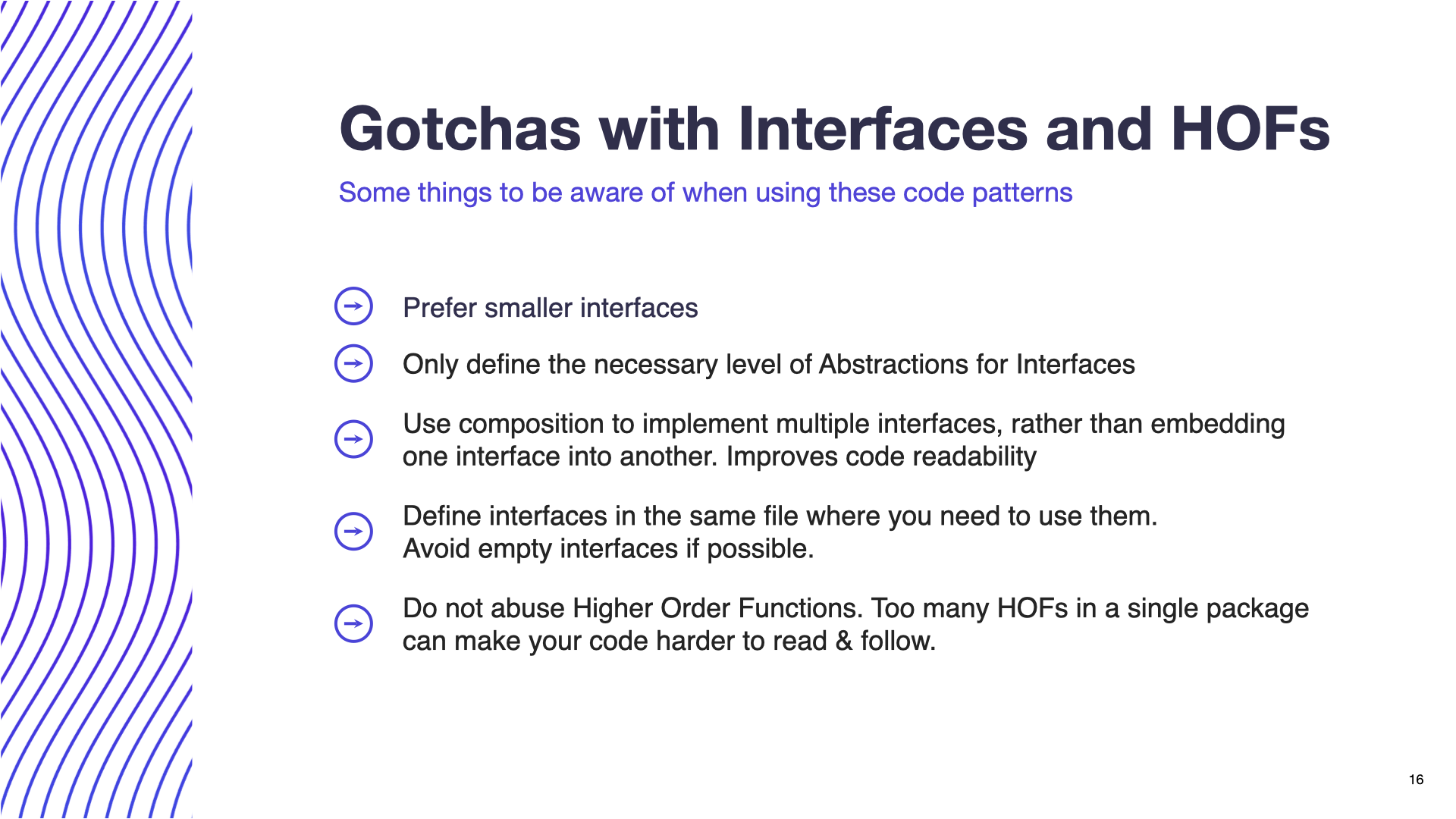 Gotchas with Interfaces and HOFs

Some things to be aware of when using these code patterns

Prefer smaller interfaces

Only define the necessary level of Abstractions for Interfaces

Use composition to implement multiple interfaces, rather than embedding one interface into another. Improves code readability

Define interfaces in the same file where you need to use them.
Avoid empty interfaces if possible.

Do not abuse Higher Order Functions. Too many HOFs in a single package can make your code harder to read & follow.

16